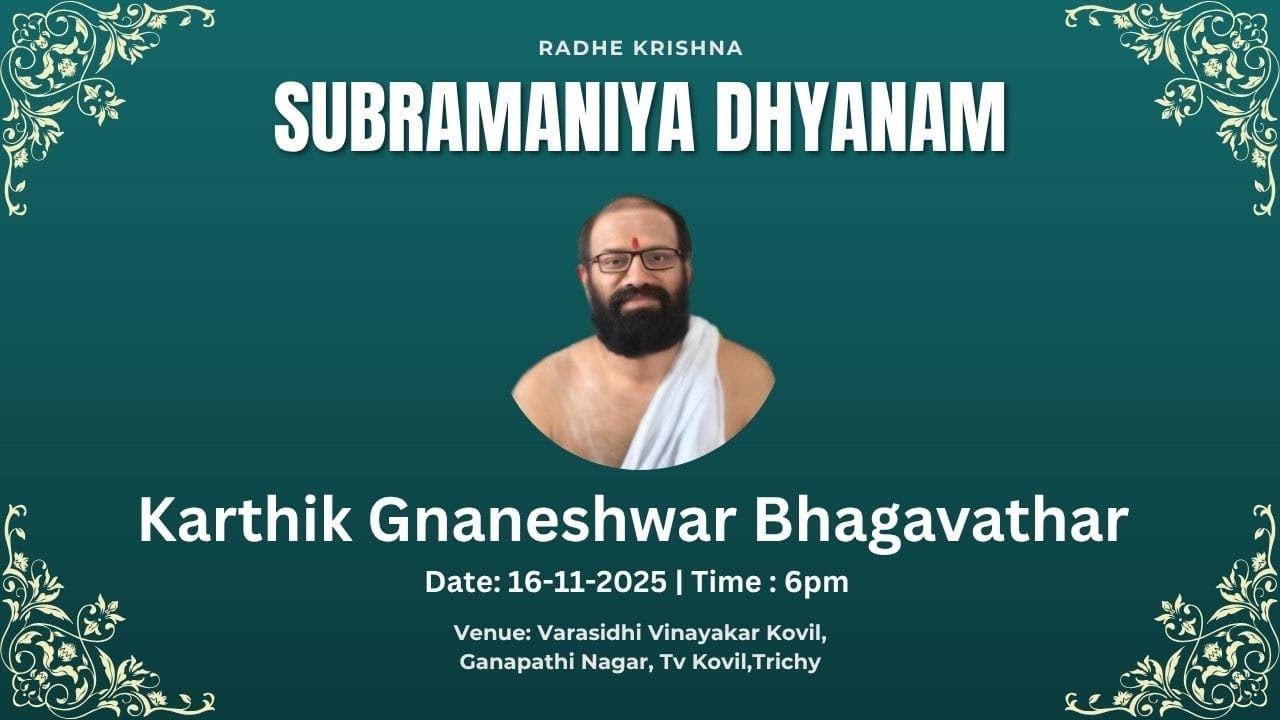 RADHE KRISHNA

SUBRAMANIYA DHYANAM

Karthik Gnaneshwar Bhagavathar

Date: 16-11-2025 | Time : 6pm

Venue: Varasidhi Vinayakar Kovil, Ganapathi Nagar, Tv Kovil,Trichy